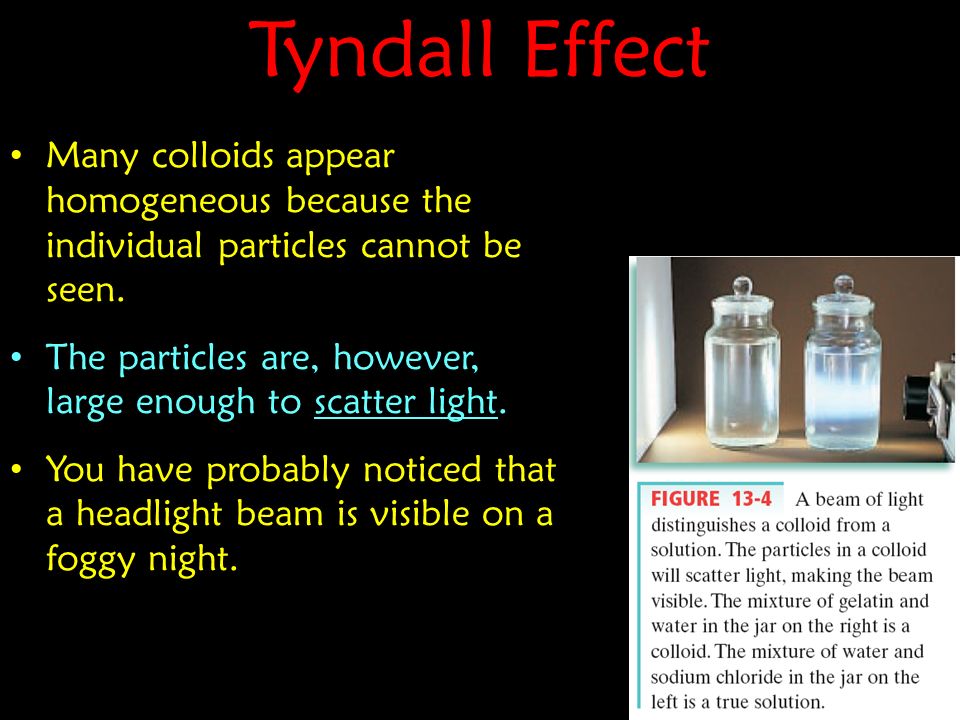 Tyndall Effect

• Many colloids appear homogeneous because the individual particles cannot be seen.

• The particles are, however, large enough to scatter light.

• You have probably noticed that a headlight beam is visible on a foggy night.

FIGURE 13-4 A beam of light distinguishes a colloid from a solution. The particles in a colloid will scatter light, making the beam visible. The mixture of gelatin and water in the jar on the right is a colloid. The mixture of water and sodium chloride in the jar on the left is a true solution.